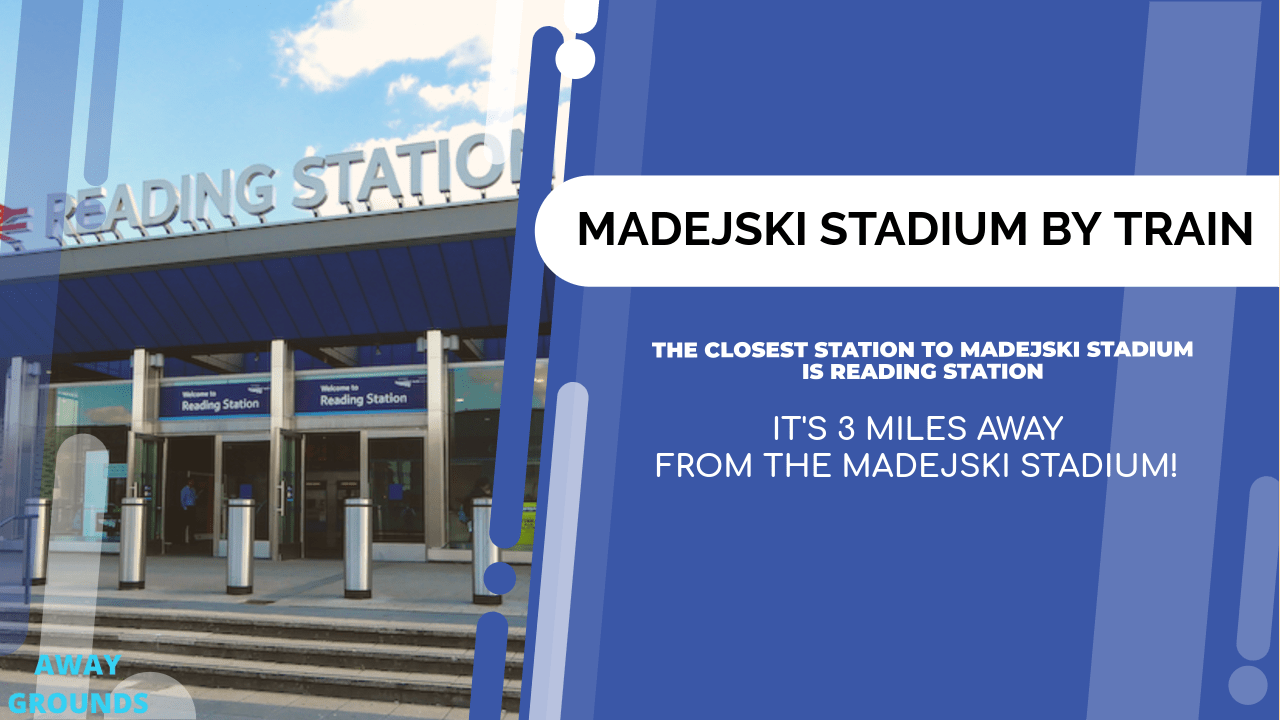 READING STATION

Welcome to Reading Station

Welcome to Reading Station

MADEJSKI STADIUM BY TRAIN

THE CLOSEST STATION TO MADEJSKI STADIUM IS READING STATION

IT'S 3 MILES AWAY FROM THE MADEJSKI STADIUM!

AWAY GROUNDS